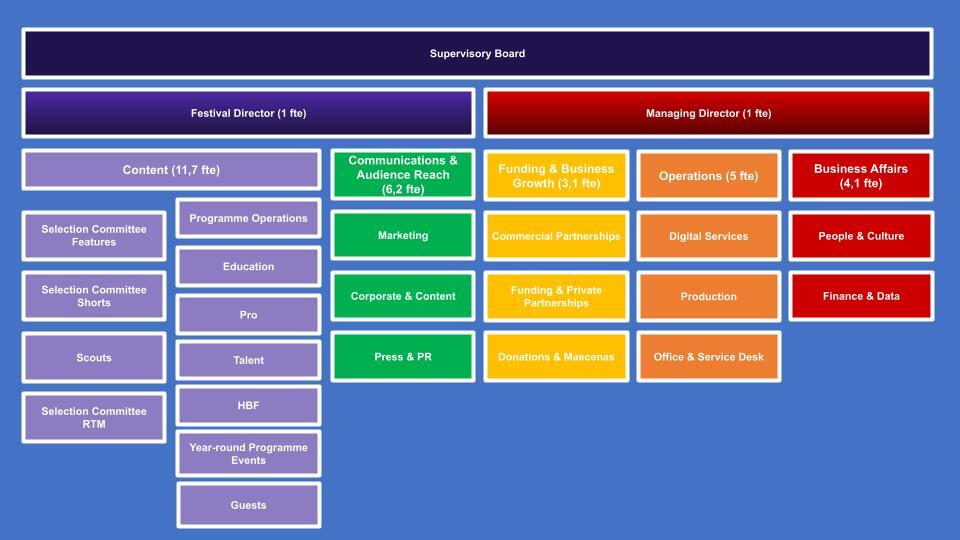 Supervisory Board

Festival Director (1 fte)

Managing Director (1 fte)

Content (11,7 fte)

Selection Committee Features

Selection Committee Shorts

Scouts

Selection Committee RTM

Programme Operations

Education

Pro

Talent

HBF

Year-round Programme Events

Guests

Communications & Audience Reach (6,2 fte)

Marketing

Corporate & Content

Press & PR

Funding & Business Growth (3,1 fte)

Commercial Partnerships

Funding & Private Partnerships

Donations & Maecenas

Operations (5 fte)

Digital Services

Production

Office & Service Desk

Business Affairs (4,1 fte)

People & Culture

Finance & Data